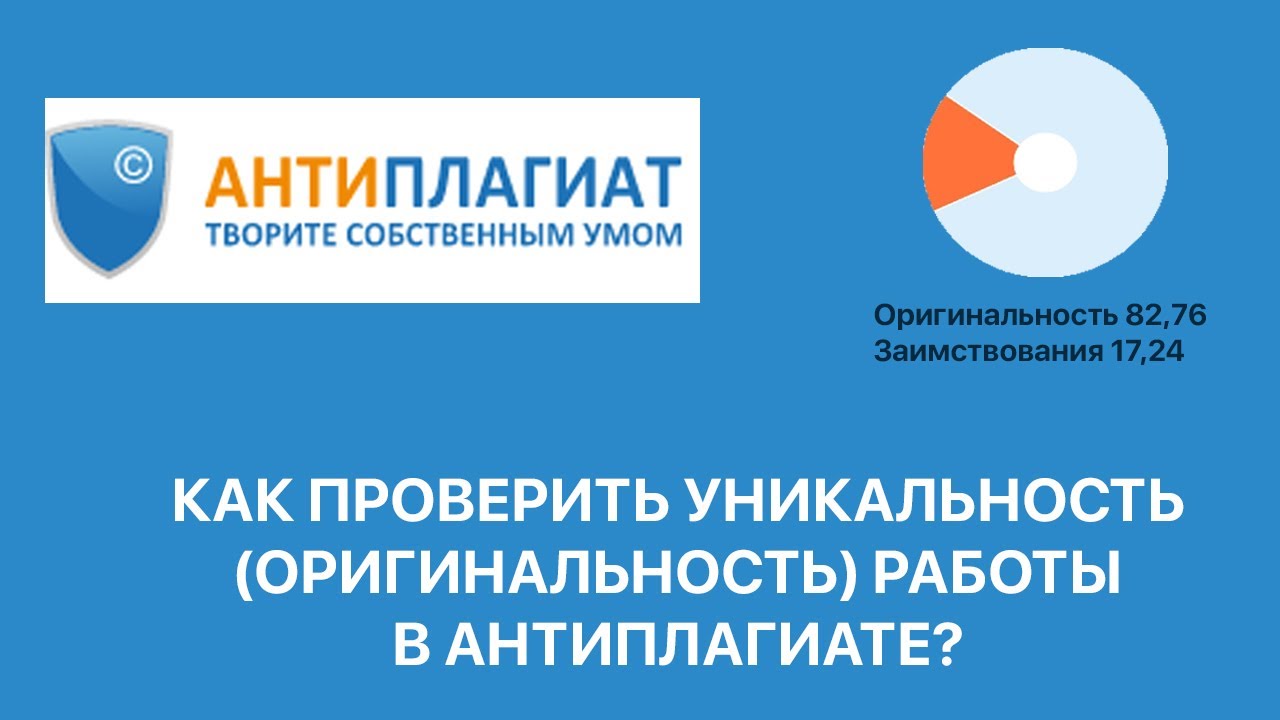 ©
АНТИПЛАГИАТ
ТВОРИТЕ СОБСТВЕННЫМ УМОМ

Оригинальность 82,76
Заимствования 17,24

КАК ПРОВЕРИТЬ УНИКАЛЬНОСТЬ (ОРИГИНАЛЬНОСТЬ) РАБОТЫ В АНТИПЛАГИАТЕ?